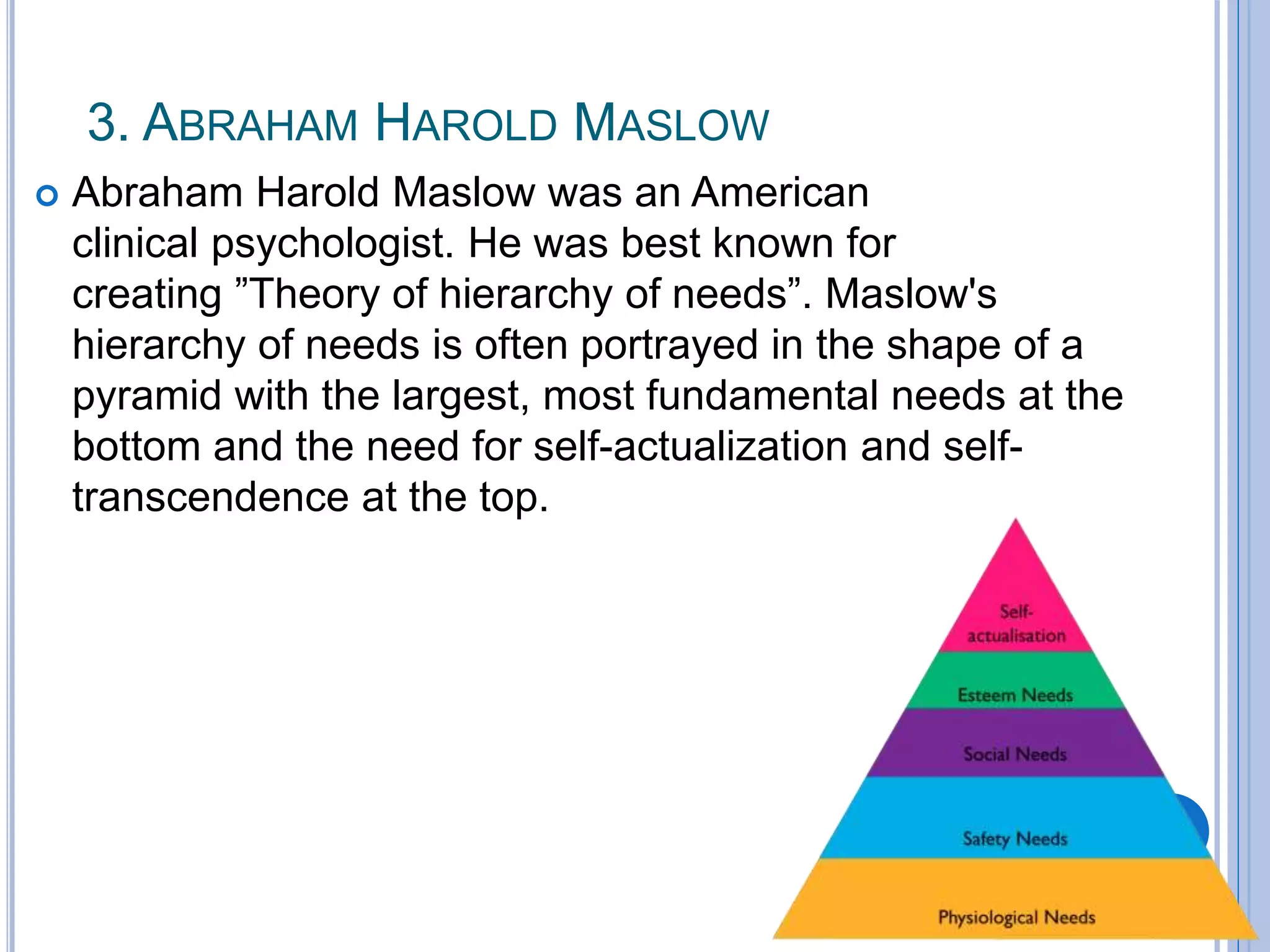 3. ABRAHAM HAROLD MASLOW

Abraham Harold Maslow was an American clinical psychologist. He was best known for creating ”Theory of hierarchy of needs”. Maslow's hierarchy of needs is often portrayed in the shape of a pyramid with the largest, most fundamental needs at the bottom and the need for self-actualization and self-transcendence at the top.

Self-actualisation
Esteem Needs
Social Needs
Safety Needs
Physiological Needs